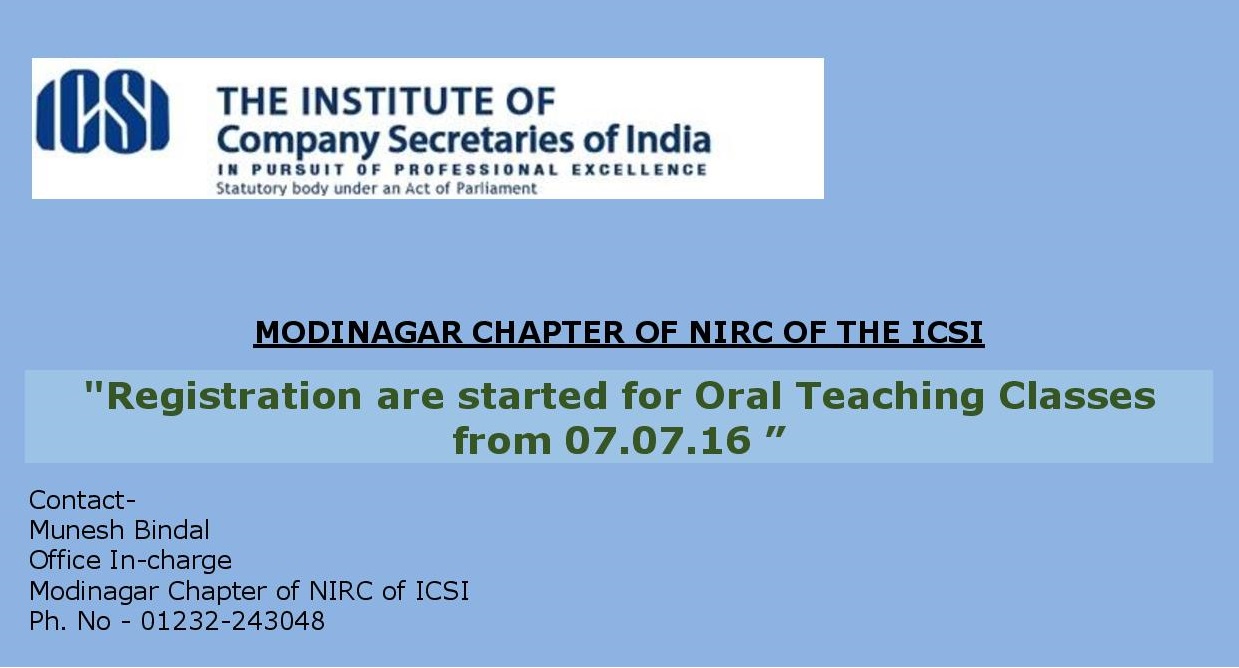 ICSI

THE INSTITUTE OF
Company Secretaries of India
IN PURSUIT OF PROFESSIONAL EXCELLENCE
Statutory body under an Act of Parliament

MODINAGAR CHAPTER OF NIRC OF THE ICSI

"Registration are started for Oral Teaching Classes from 07.07.16 ”

Contact-
Munesh Bindal
Office In-charge
Modinagar Chapter of NIRC of ICSI
Ph. No - 01232-243048